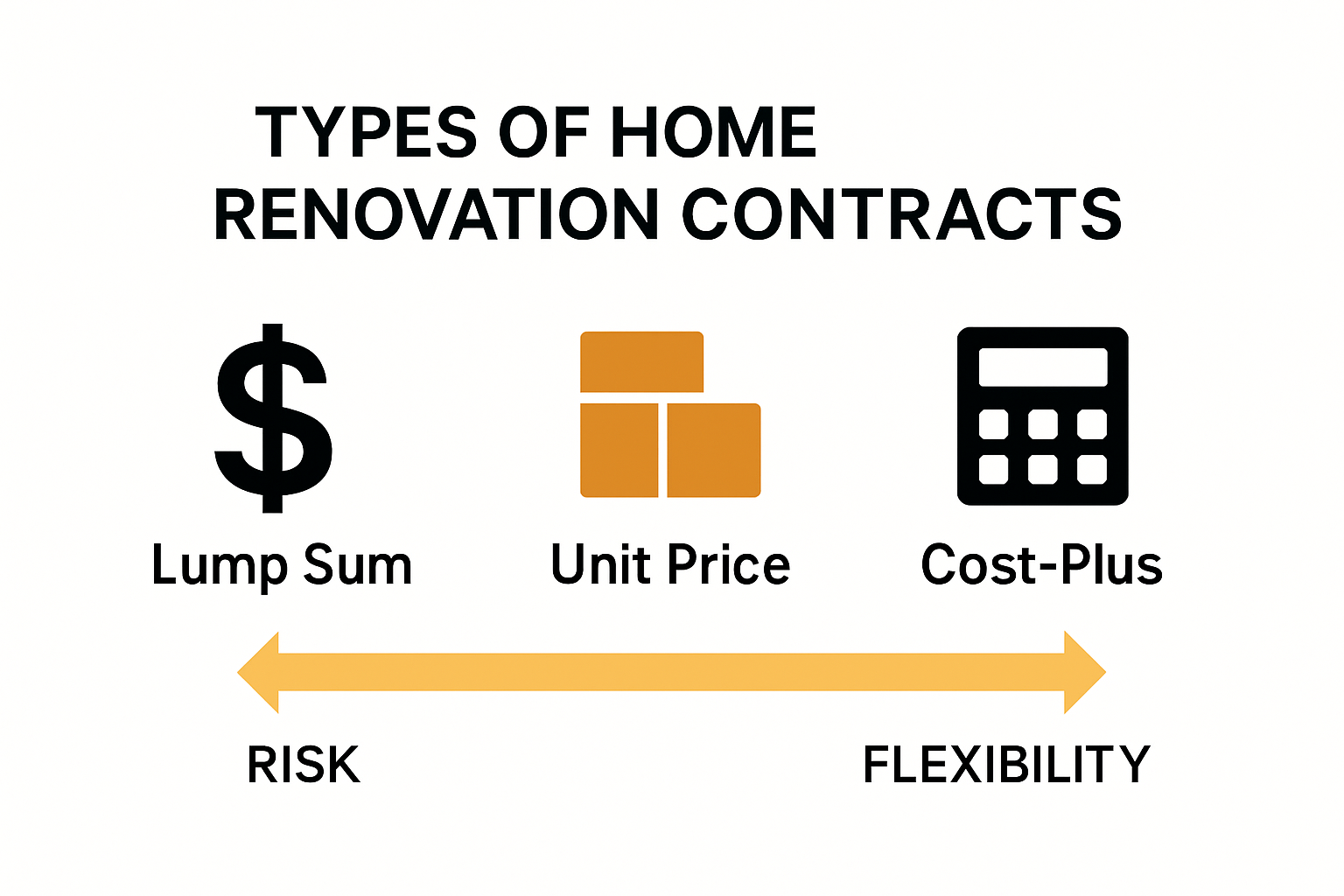 TYPES OF HOME RENOVATION CONTRACTS

$

Lump Sum

Unit Price

Cost-Plus

RISK

FLEXIBILITY